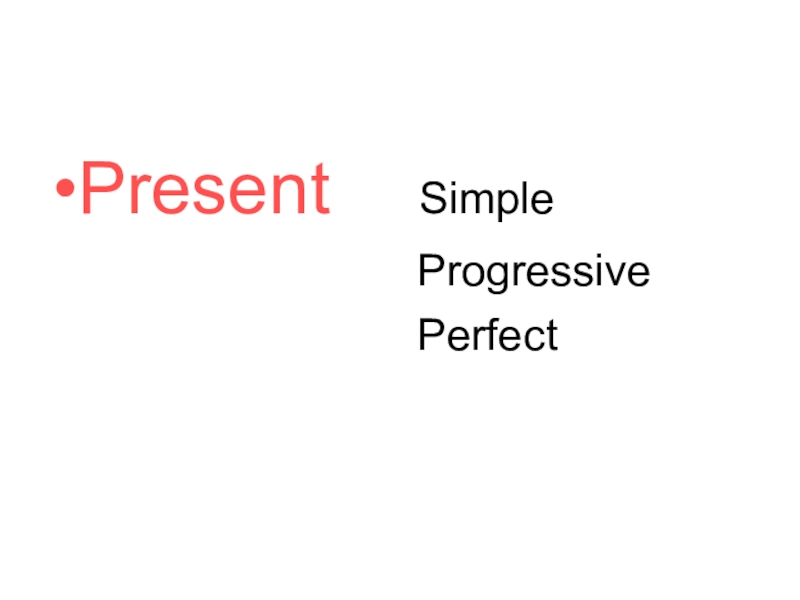 •Present

Simple

Progressive

Perfect